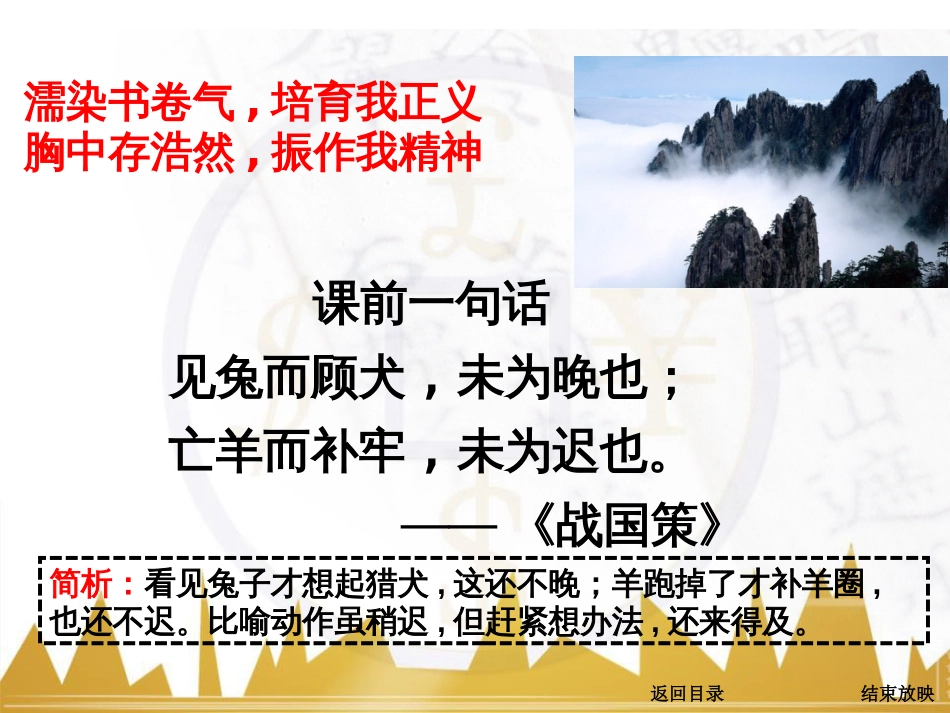 濡染书卷气，培育我正义
胸中存浩然，振作我精神

课前一句话

见兔而顾犬，未为晚也；
亡羊而补牢，未为迟也。
——《战国策》

简析：看见兔子才想起猎犬，这还不晚；羊跑掉了才补羊圈，也还不迟。比喻动作虽稍迟，但赶紧想办法，还来得及。

返回目录　结束放映